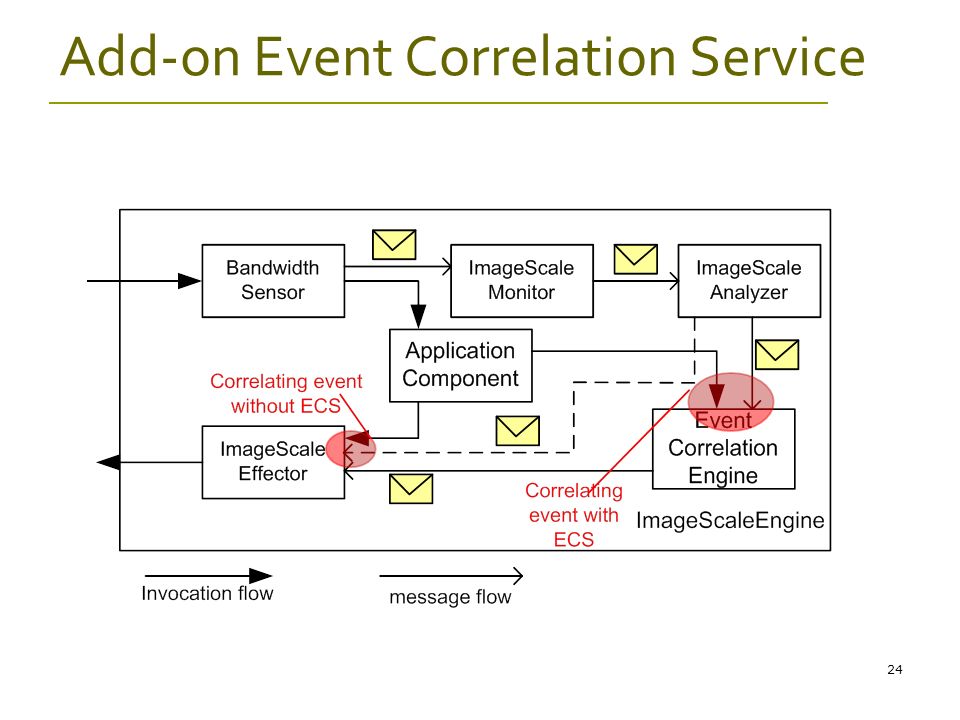 Add-on Event Correlation Service

Bandwidth Sensor

ImageScale Monitor

ImageScale Analyzer

Application Component

Correlating event without ECS

ImageScale Effector

Event Correlation Engine

Correlating event with ECS

ImageScaleEngine

Invocation flow

message flow

24